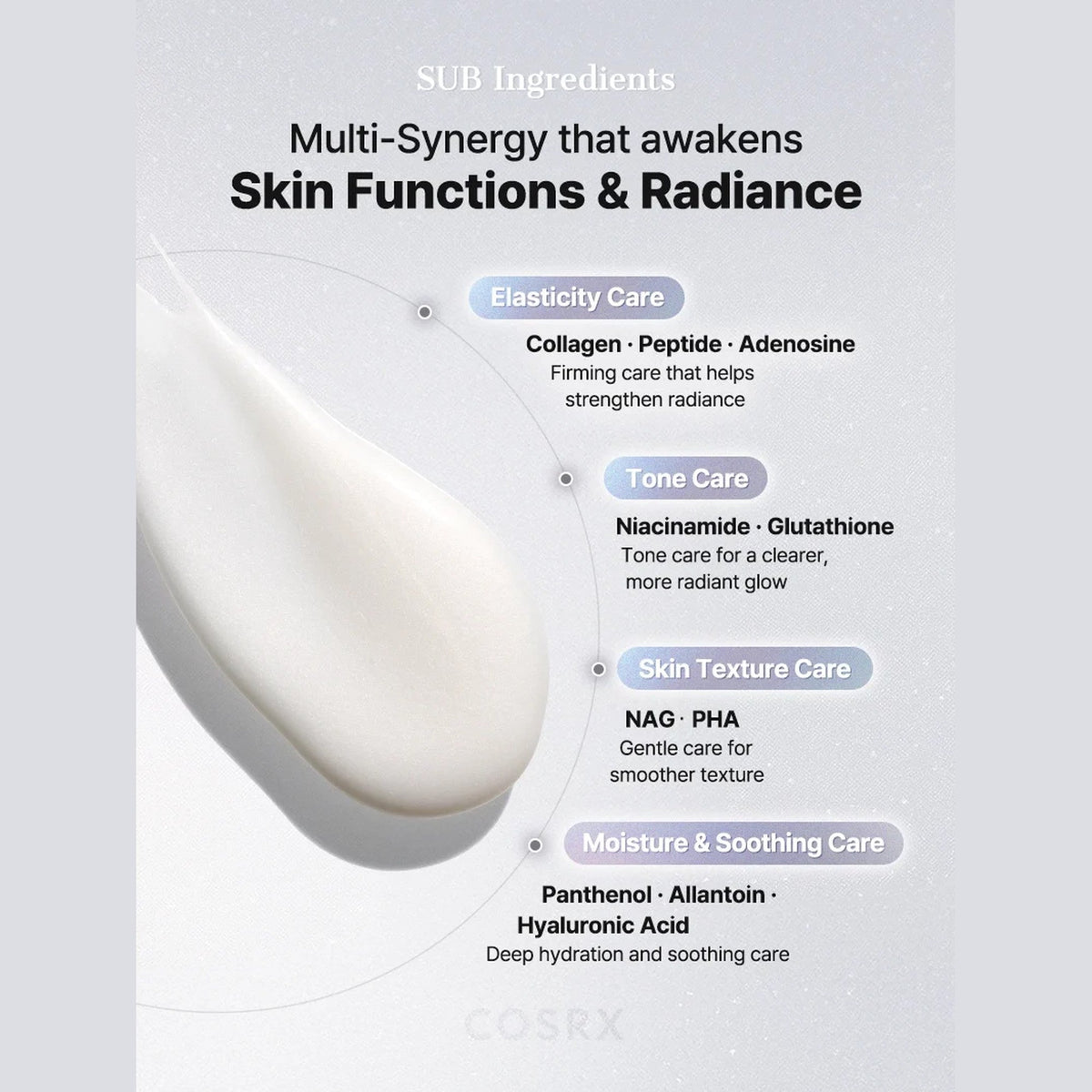 SUB Ingredients

Multi-Synergy that awakens
Skin Functions & Radiance

Elasticity Care

Collagen · Peptide · Adenosine
Firming care that helps strengthen radiance

Tone Care

Niacinamide · Glutathione
Tone care for a clearer, more radiant glow

Skin Texture Care

NAG · PHA
Gentle care for smoother texture

Moisture & Soothing Care

Panthenol · Allantoin · Hyaluronic Acid
Deep hydration and soothing care

COSRX